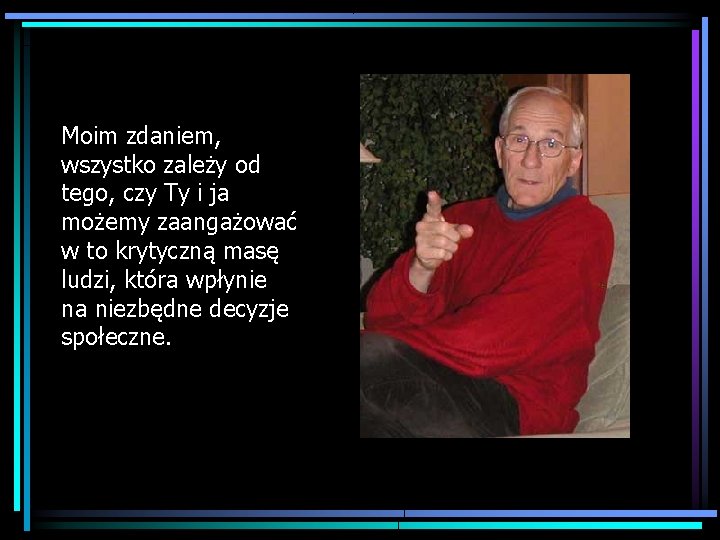 Moim zdaniem, wszystko zależy od tego, czy Ty i ja możemy zaangażować w to krytyczną masę ludzi, która wpłynie na niezbędne decyzje społeczne.